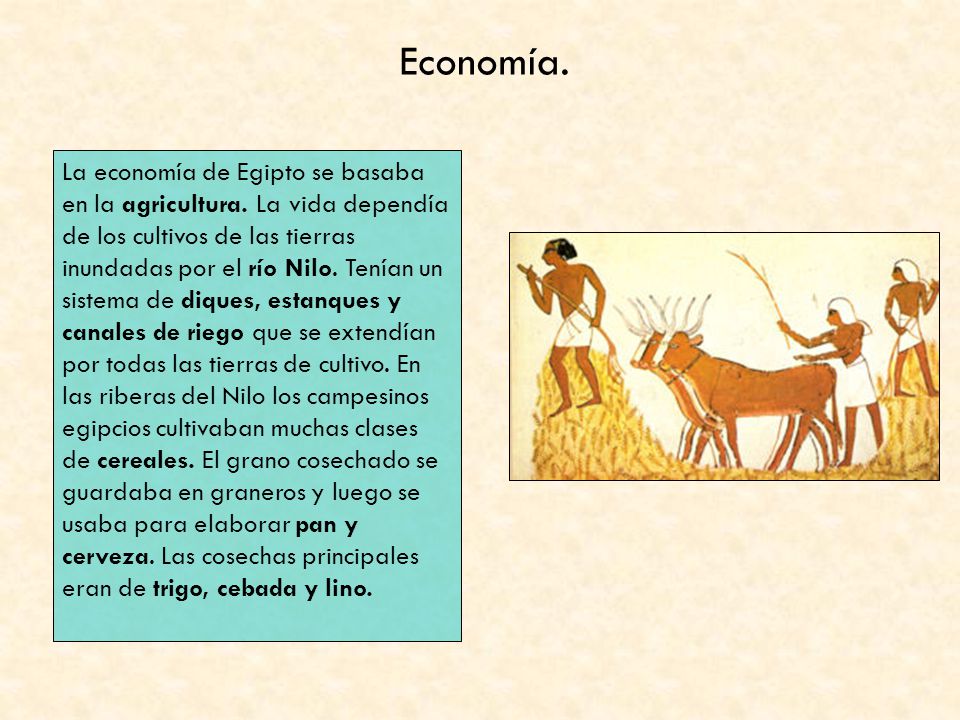 Economía.

La economía de Egipto se basaba en la agricultura. La vida dependía de los cultivos de las tierras inundadas por el río Nilo. Tenían un sistema de diques, estanques y canales de riego que se extendían por todas las tierras de cultivo. En las riberas del Nilo los campesinos egipcios cultivaban muchas clases de cereales. El grano cosechado se guardaba en graneros y luego se usaba para elaborar pan y cerveza. Las cosechas principales eran de trigo, cebada y lino.